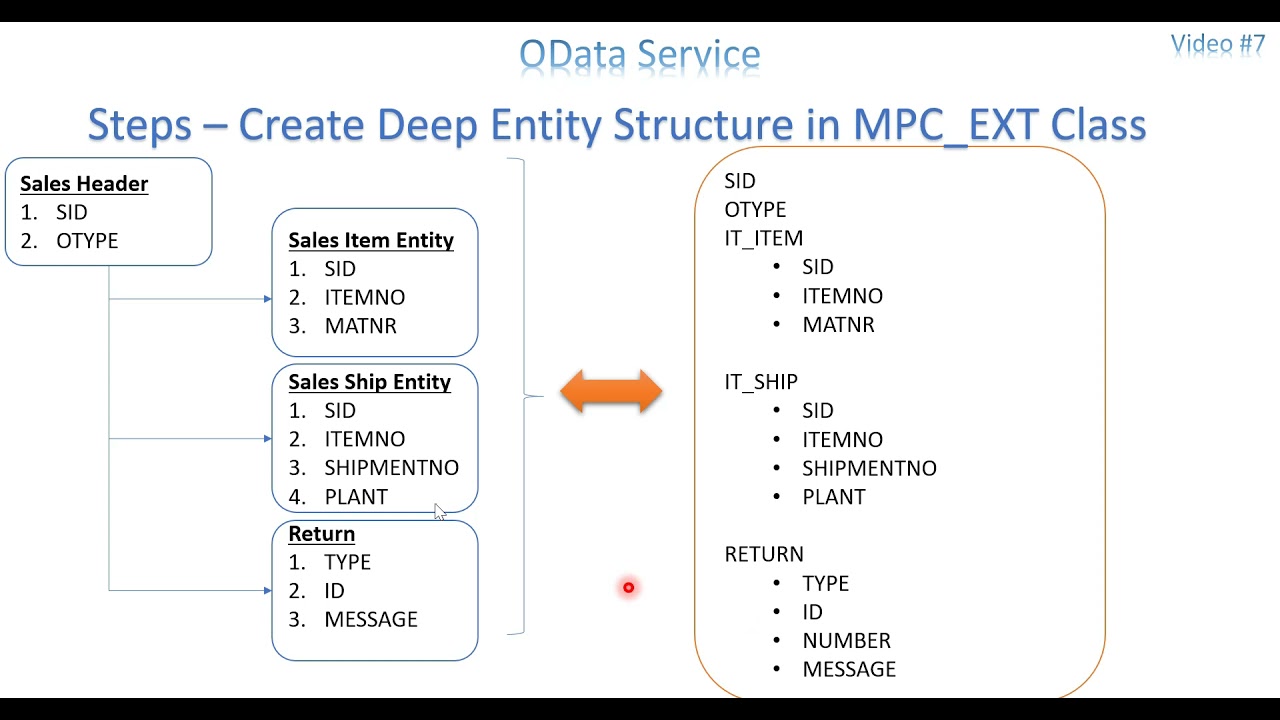 OData Service

Video #7

Steps – Create Deep Entity Structure in MPC_EXT Class

Sales Header
1. SID
2. OTYPE

Sales Item Entity
1. SID
2. ITEMNO
3. MATNR

Sales Ship Entity
1. SID
2. ITEMNO
3. SHIPMENTNO
4. PLANT

Return
1. TYPE
2. ID
3. MESSAGE

SID
OTYPE
IT_ITEM
• SID
• ITEMNO
• MATNR

IT_SHIP
• SID
• ITEMNO
• SHIPMENTNO
• PLANT

RETURN
• TYPE
• ID
• NUMBER
• MESSAGE